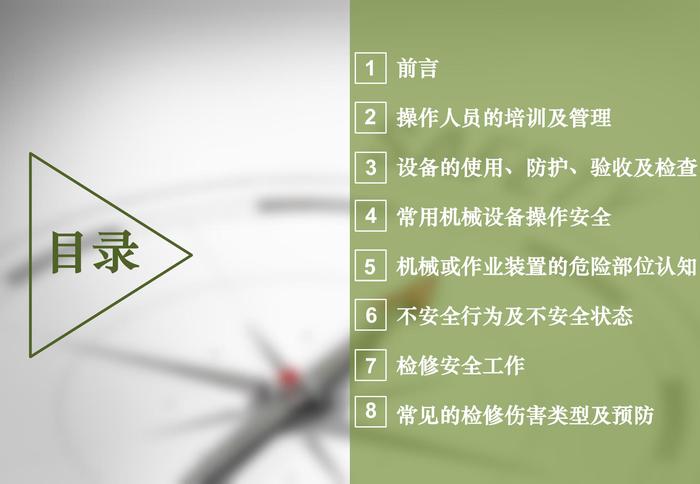 目录

1 前言

2 操作人员的培训及管理

3 设备的使用、防护、验收及检查

4 常用机械设备操作安全

5 机械或作业装置的危险部位认知

6 不安全行为及不安全状态

7 检修安全工作

8 常见的检修伤害类型及预防